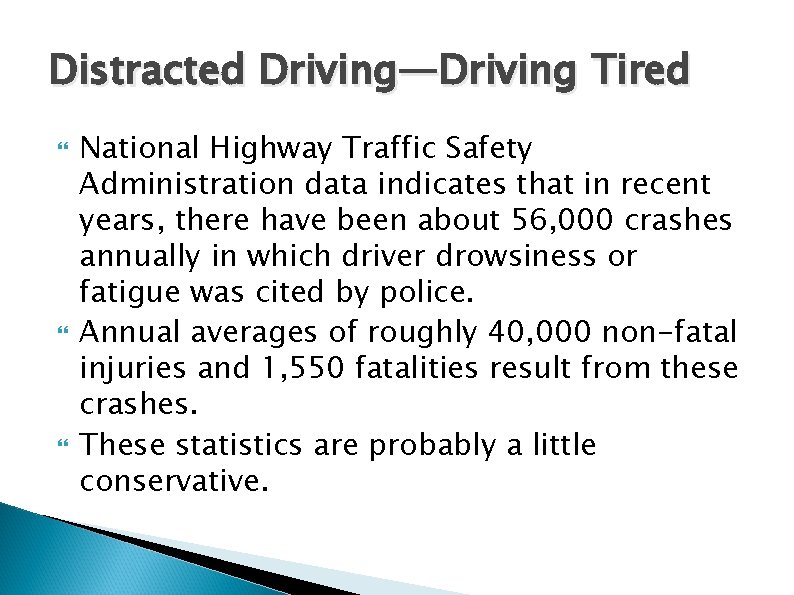 Distracted Driving—Driving Tired

National Highway Traffic Safety Administration data indicates that in recent years, there have been about 56,000 crashes annually in which driver drowsiness or fatigue was cited by police.

Annual averages of roughly 40,000 non-fatal injuries and 1,550 fatalities result from these crashes.

These statistics are probably a little conservative.